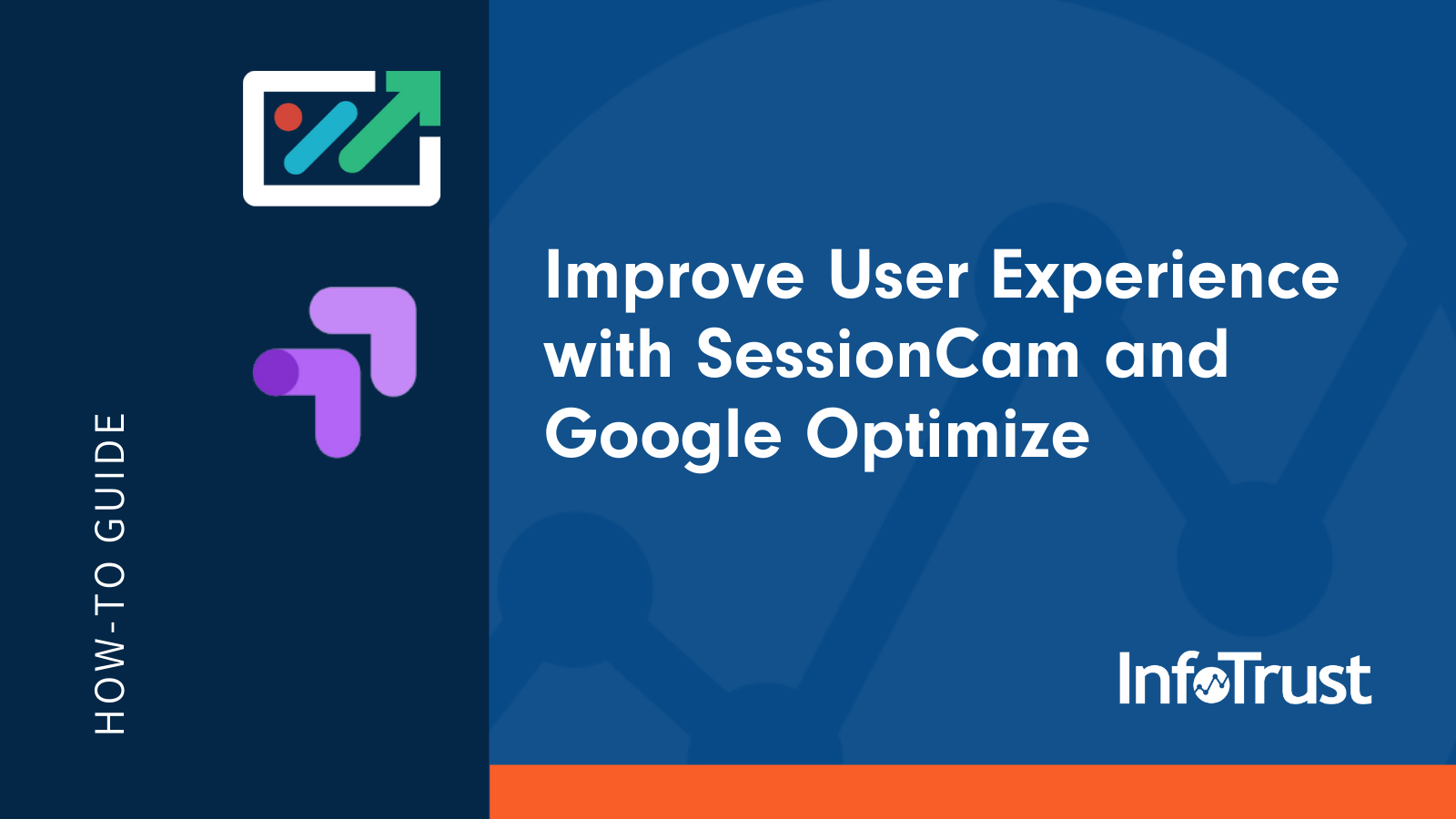 HOW-TO GUIDE

Improve User Experience with SessionCam and Google Optimize

InfoTrust